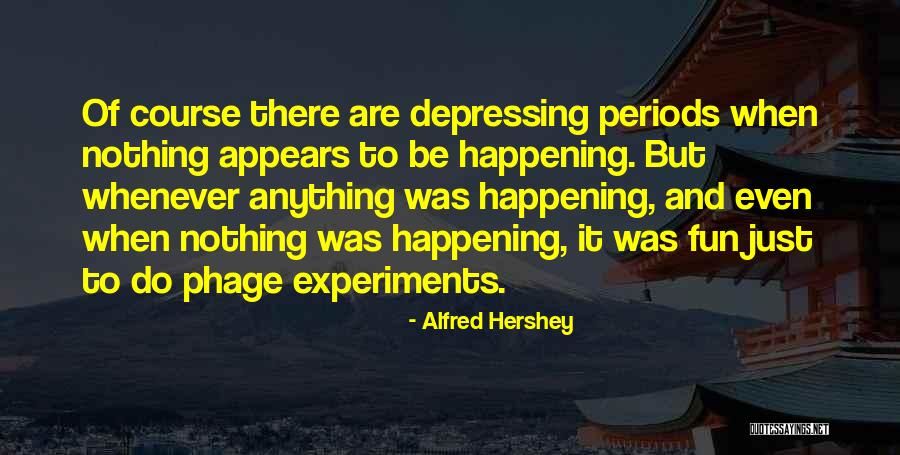 Of course there are depressing periods when nothing appears to be happening. But whenever anything was happening, and even when nothing was happening, it was fun just to do phage experiments.

- Alfred Hershey

QUOTESSAYINGS.NET